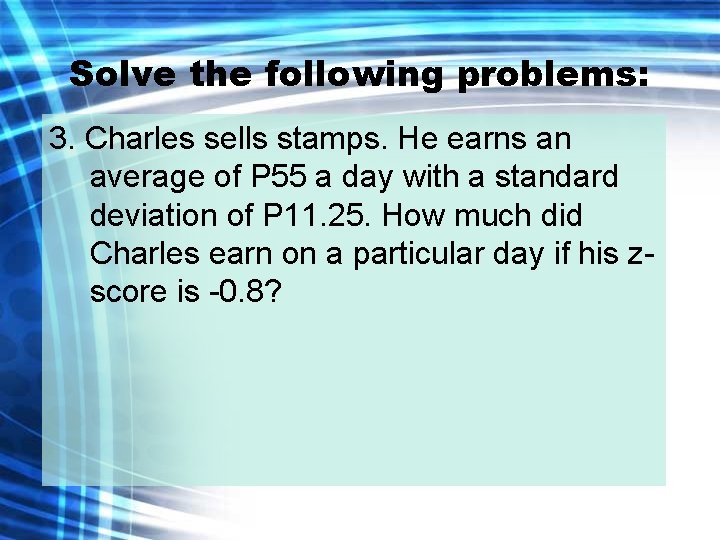 Solve the following problems:

3. Charles sells stamps. He earns an average of P55 a day with a standard deviation of P11.25. How much did Charles earn on a particular day if his z-score is -0.8?